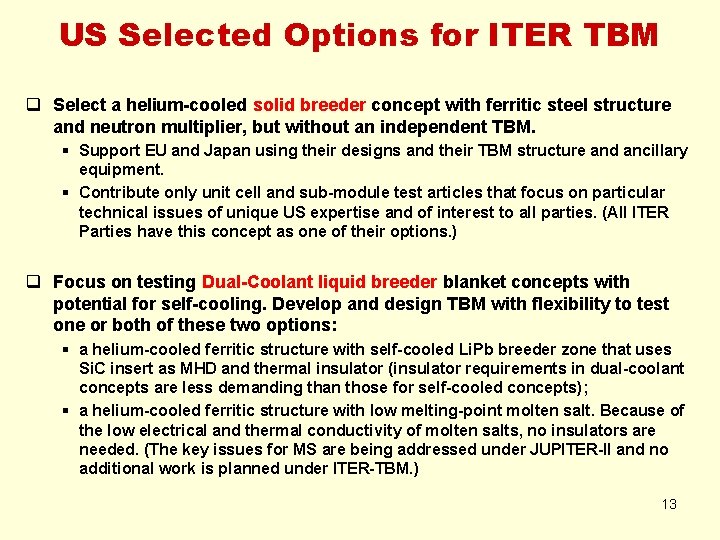 US Selected Options for ITER TBM

❑ Select a helium-cooled solid breeder concept with ferritic steel structure and neutron multiplier, but without an independent TBM.

▪ Support EU and Japan using their designs and their TBM structure and ancillary equipment.

▪ Contribute only unit cell and sub-module test articles that focus on particular technical issues of unique US expertise and of interest to all parties. (All ITER Parties have this concept as one of their options.)

❑ Focus on testing Dual-Coolant liquid breeder blanket concepts with potential for self-cooling. Develop and design TBM with flexibility to test one or both of these two options:

▪ a helium-cooled ferritic structure with self-cooled LiPb breeder zone that uses SiC insert as MHD and thermal insulator (insulator requirements in dual-coolant concepts are less demanding than those for self-cooled concepts);

▪ a helium-cooled ferritic structure with low melting-point molten salt. Because of the low electrical and thermal conductivity of molten salts, no insulators are needed. (The key issues for MS are being addressed under JUPITER-II and no additional work is planned under ITER-TBM.)

13